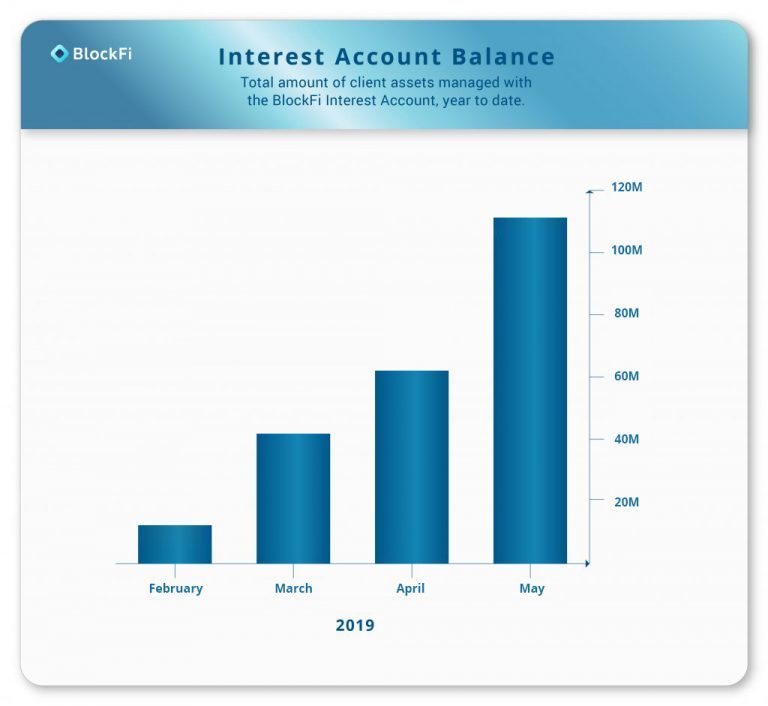 BlockFi

Interest Account Balance

Total amount of client assets managed with the BlockFi Interest Account, year to date.

120M
100M
80M
60M
40M
20M

February
March
April
May

2019